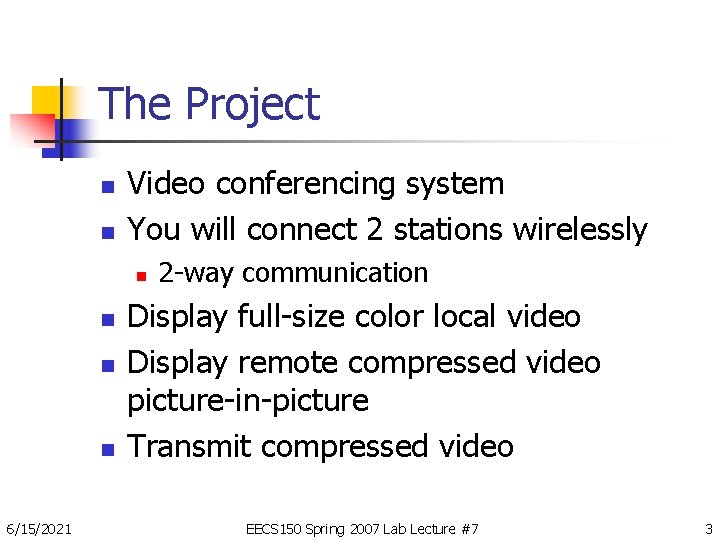 The Project

- Video conferencing system
- You will connect 2 stations wirelessly
  - 2-way communication
- Display full-size color local video
- Display remote compressed video picture-in-picture
- Transmit compressed video

6/15/2021

EECS150 Spring 2007 Lab Lecture #7

3